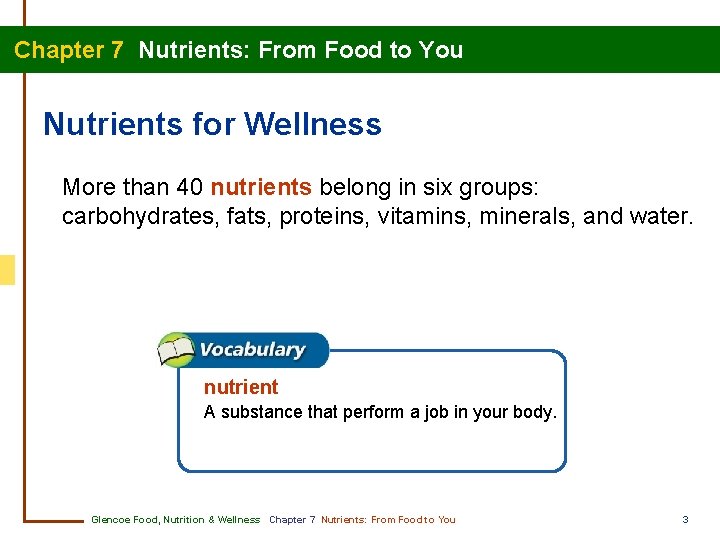 Chapter 7 Nutrients: From Food to You

Nutrients for Wellness

More than 40 nutrients belong in six groups: carbohydrates, fats, proteins, vitamins, minerals, and water.

Vocabulary

nutrient
A substance that perform a job in your body.

Glencoe Food, Nutrition & Wellness Chapter 7 Nutrients: From Food to You 3